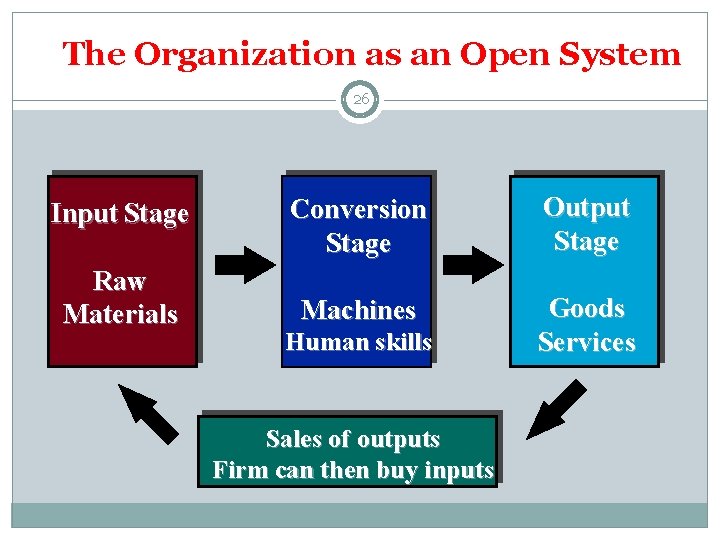 The Organization as an Open System

26

Input Stage

Raw Materials

Conversion Stage

Machines Human skills

Output Stage

Goods Services

Sales of outputs Firm can then buy inputs